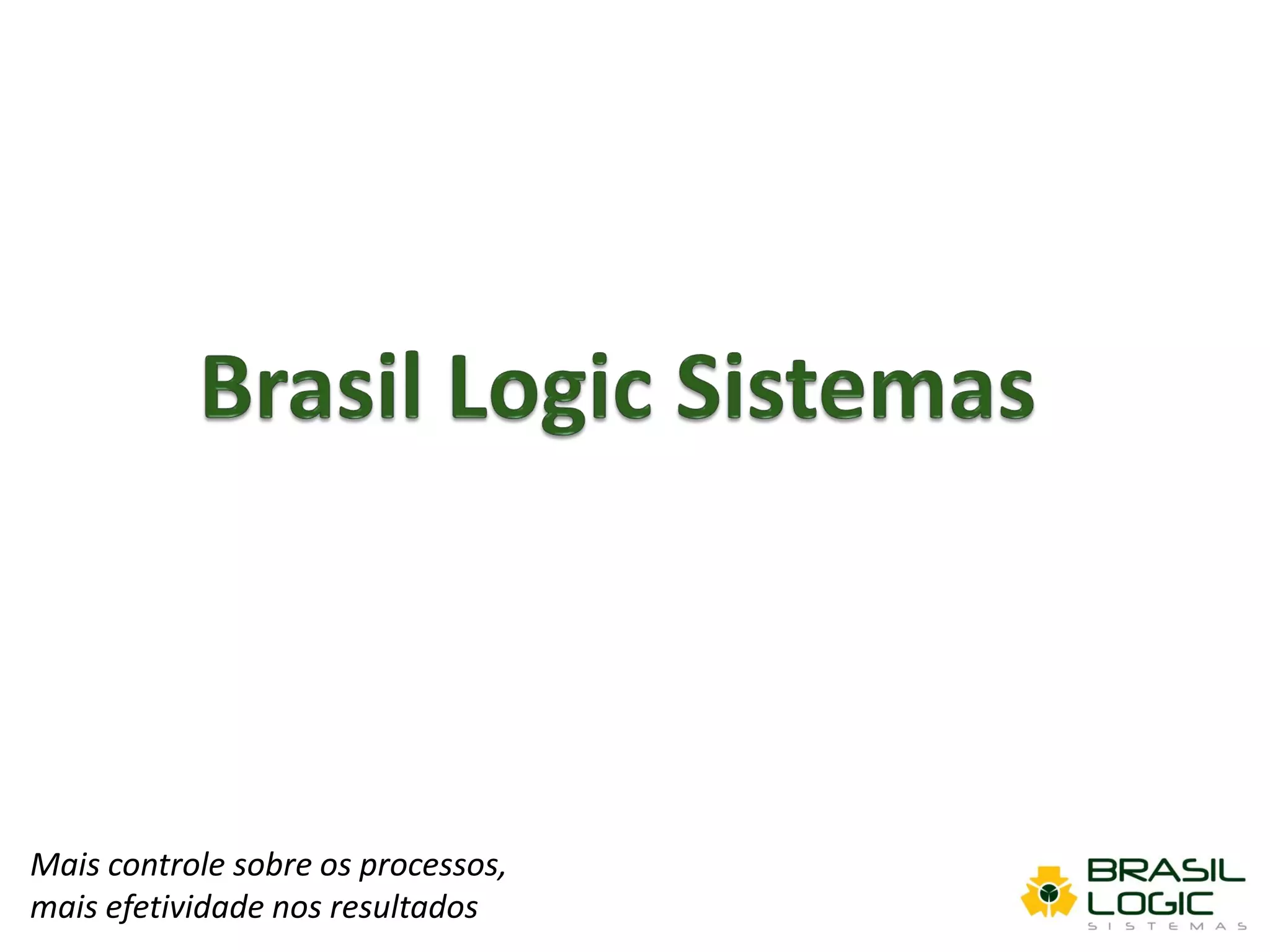 Brasil Logic Sistemas

Mais controle sobre os processos, mais efetividade nos resultados

BRASIL LOGIC SISTEMAS